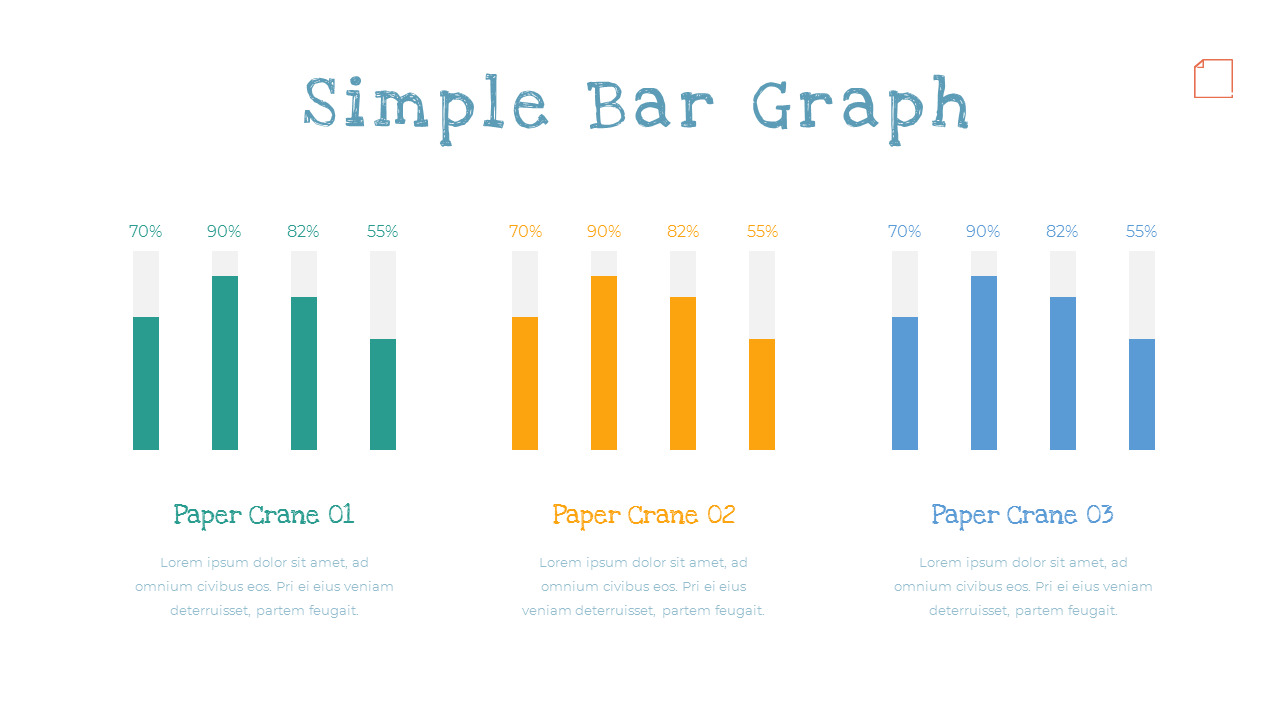 Simple Bar Graph

70% 90% 82% 55%

Paper Crane 01

Lorem ipsum dolor sit amet, ad omnium civibus eos. Pri ei eius veniam deterruisset, partem feugait.

70% 90% 82% 55%

Paper Crane 02

Lorem ipsum dolor sit amet, ad omnium civibus eos. Pri ei eius veniam deterruisset, partem feugait.

70% 90% 82% 55%

Paper Crane 03

Lorem ipsum dolor sit amet, ad omnium civibus eos. Pri ei eius veniam deterruisset, partem feugait.